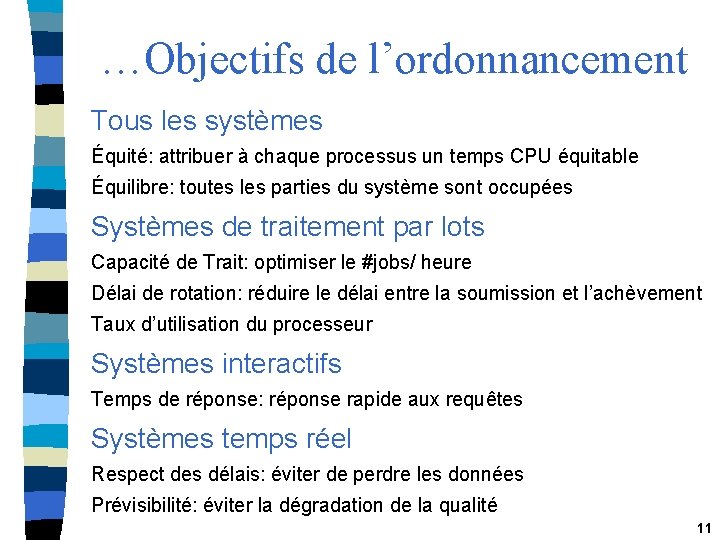 …Objectifs de l’ordonnancement

Tous les systèmes

Équité: attribuer à chaque processus un temps CPU équitable

Équilibre: toutes les parties du système sont occupées

Systèmes de traitement par lots

Capacité de Trait: optimiser le #jobs/ heure

Délai de rotation: réduire le délai entre la soumission et l’achèvement

Taux d’utilisation du processeur

Systèmes interactifs

Temps de réponse: réponse rapide aux requêtes

Systèmes temps réel

Respect des délais: éviter de perdre les données

Prévisibilité: éviter la dégradation de la qualité

11